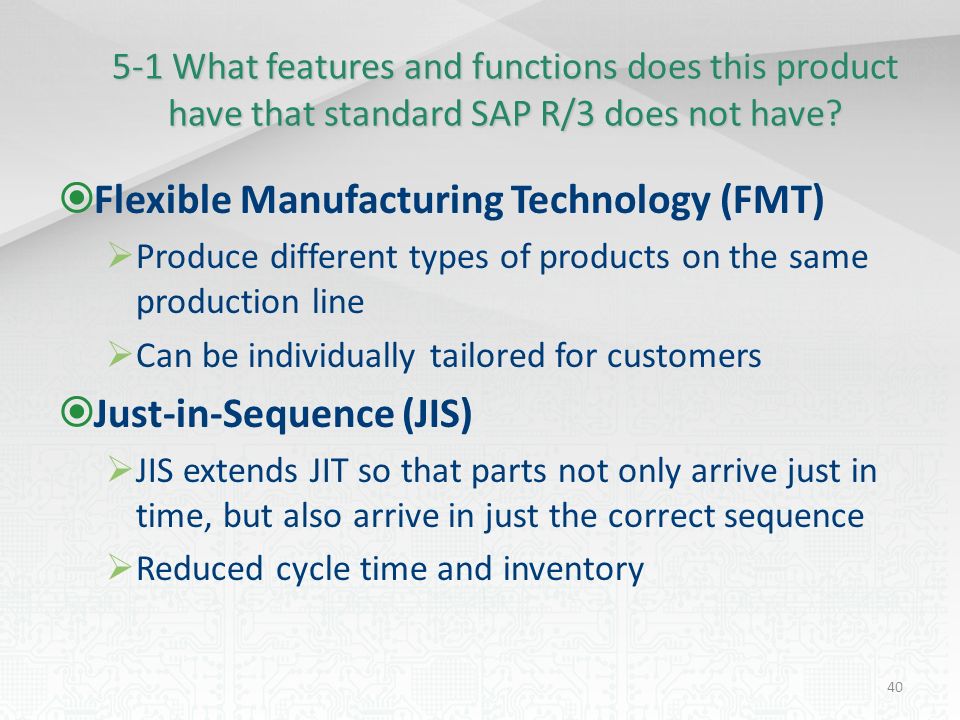 5-1 What features and functions does this product have that standard SAP R/3 does not have?

Flexible Manufacturing Technology (FMT)

Produce different types of products on the same production line

Can be individually tailored for customers

Just-in-Sequence (JIS)

JIS extends JIT so that parts not only arrive just in time, but also arrive in just the correct sequence

Reduced cycle time and inventory

40